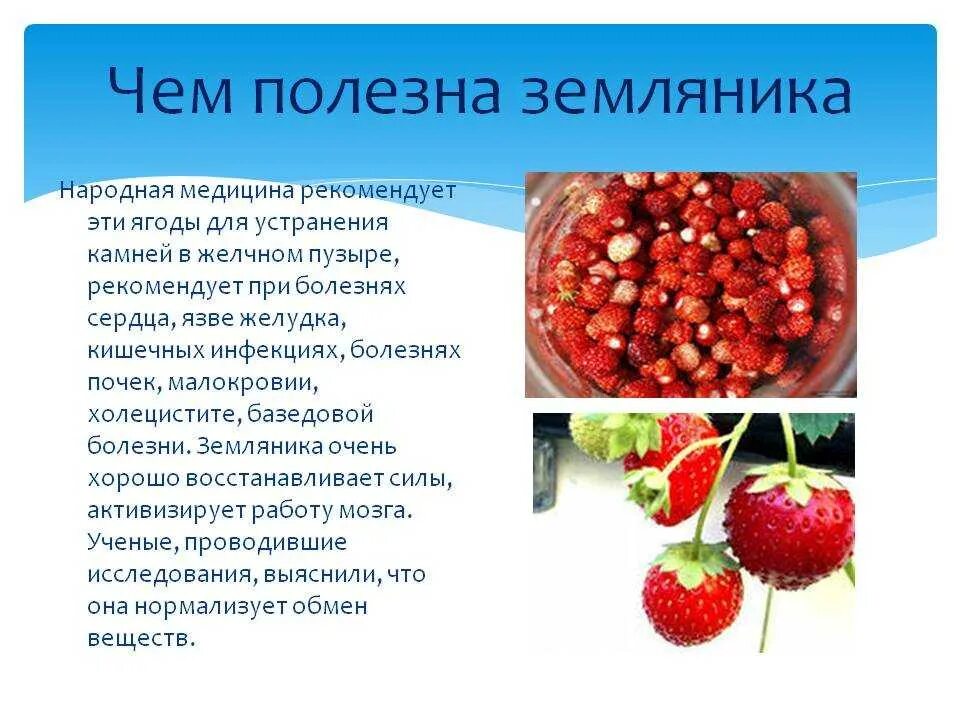 Чем полезна земляника

Народная медицина рекомендует эти ягоды для устранения камней в желчном пузыре, рекомендует при болезнях сердца, язве желудка, кишечных инфекциях, болезнях почек, малокровии, холецистите, базедовой болезни. Земляника очень хорошо восстанавливает силы, активизирует работу мозга. Ученые, проводившие исследования, выяснили, что она нормализует обмен веществ.